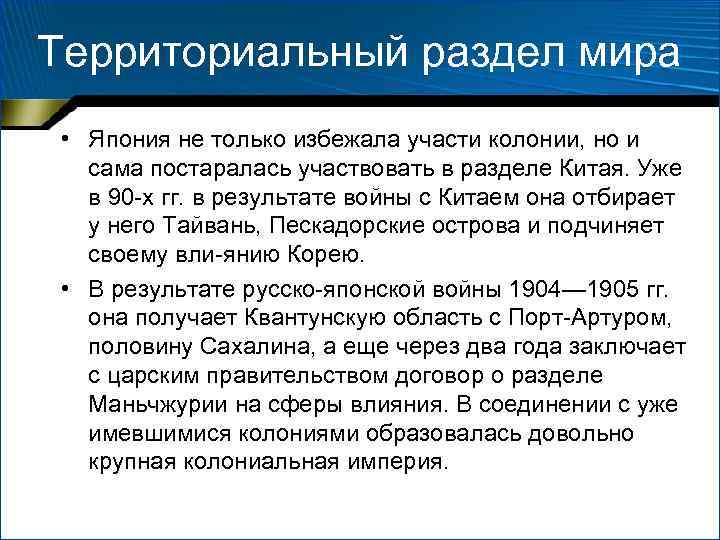 Территориальный раздел мира

• Япония не только избежала участи колонии, но и сама постаралась участвовать в разделе Китая. Уже в 90-х гг. в результате войны с Китаем она отбирает у него Тайвань, Пескадорские острова и подчиняет своему вли-янию Корею.

• В результате русско-японской войны 1904—1905 гг. она получает Квантунскую область с Порт-Артуром, половину Сахалина, а еще через два года заключает с царским правительством договор о разделе Маньчжурии на сферы влияния. В соединении с уже имевшимися колониями образовалась довольно крупная колониальная империя.